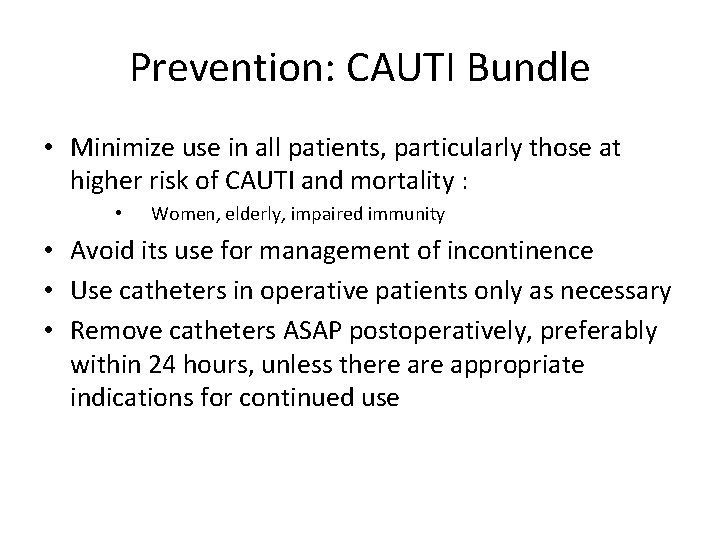 Prevention: CAUTI Bundle

• Minimize use in all patients, particularly those at higher risk of CAUTI and mortality :
  • Women, elderly, impaired immunity
• Avoid its use for management of incontinence
• Use catheters in operative patients only as necessary
• Remove catheters ASAP postoperatively, preferably within 24 hours, unless there are appropriate indications for continued use